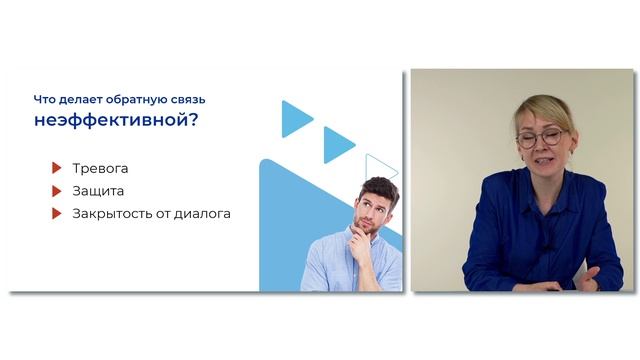 Что делает обратную связь
неэффективной?

Тревога
Защита
Закрытость от диалога